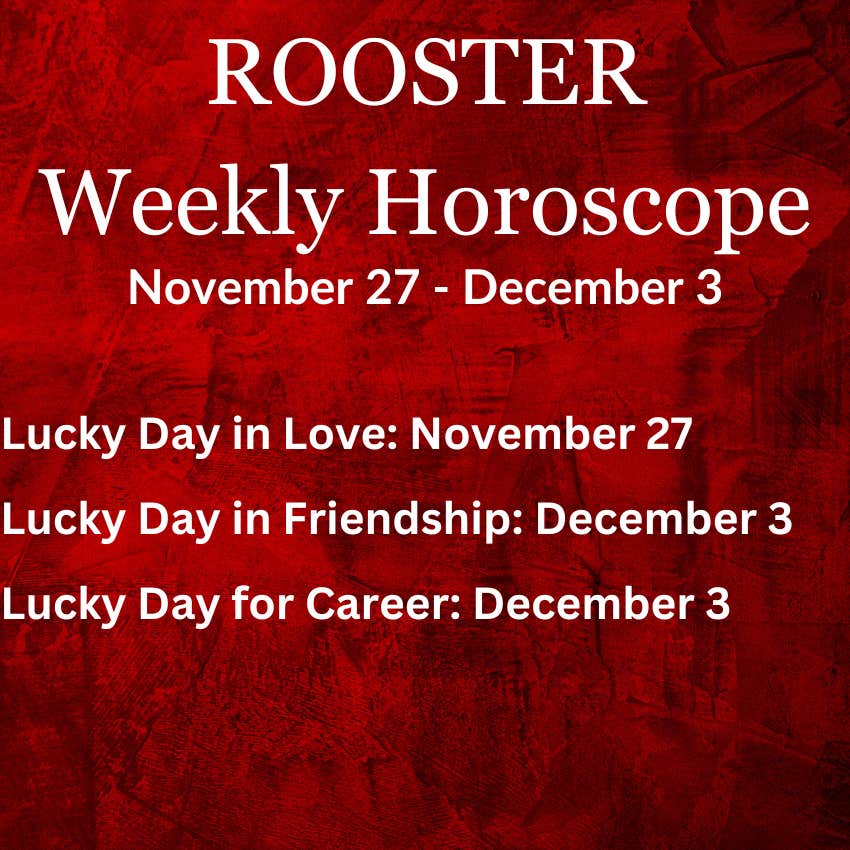 ROOSTER
Weekly Horoscope
November 27 - December 3

Lucky Day in Love: November 27

Lucky Day in Friendship: December 3

Lucky Day for Career: December 3